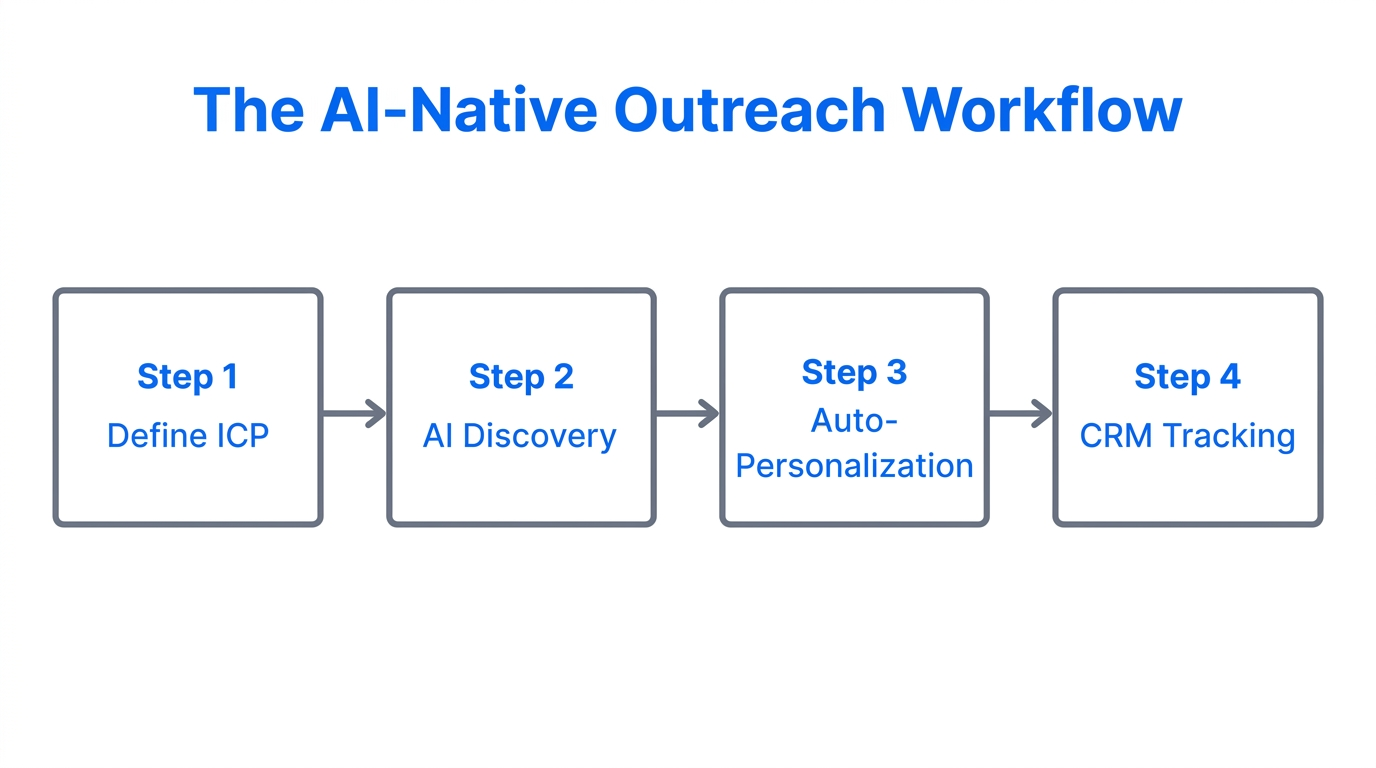 The AI-Native Outreach Workflow

Step 1
Define ICP

Step 2
AI Discovery

Step 3
Auto-Personalization

Step 4
CRM Tracking